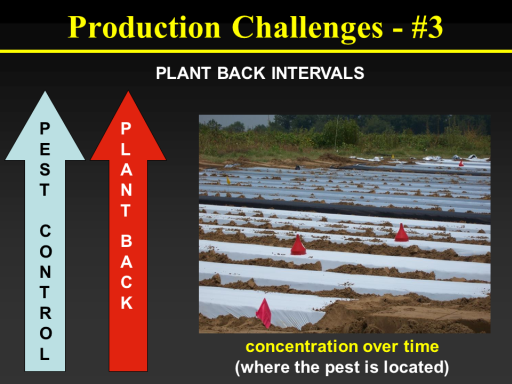 Production Challenges - #3

PLANT BACK INTERVALS

PEST CONTROL

PLANT BACK

concentration over time
(where the pest is located)